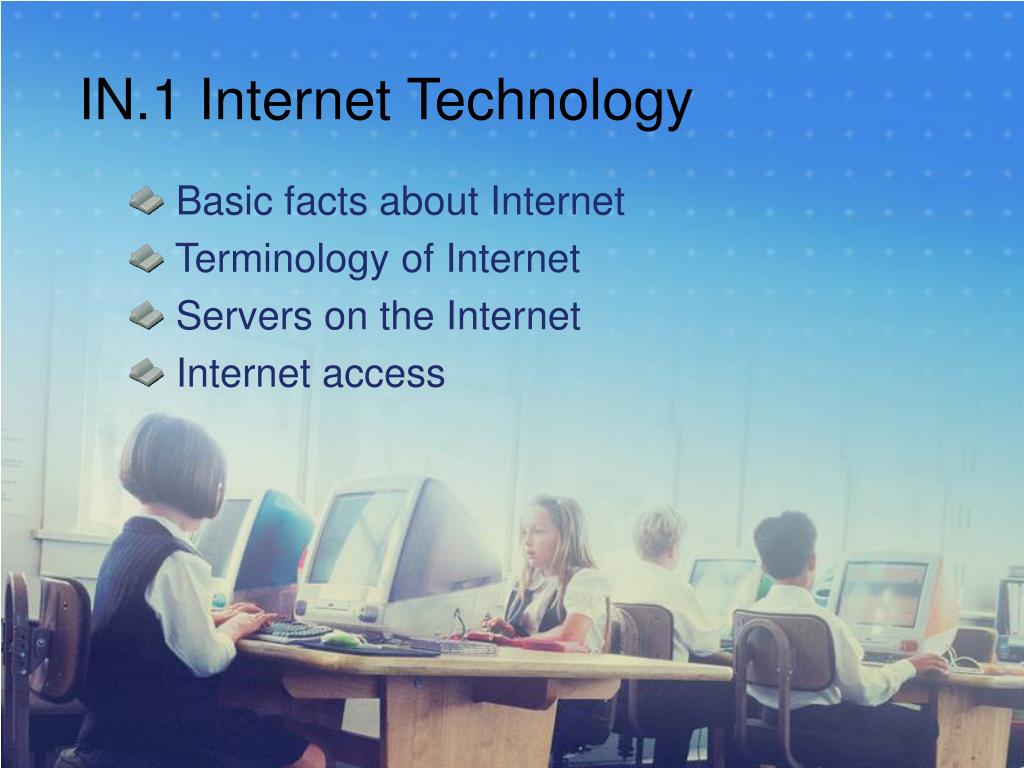 IN.1 Internet Technology

Basic facts about Internet
Terminology of Internet
Servers on the Internet
Internet access